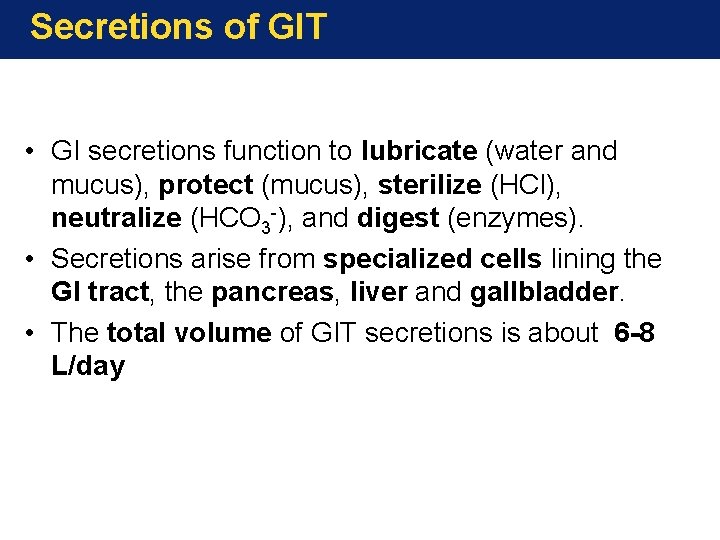 Secretions of GIT

• GI secretions function to lubricate (water and mucus), protect (mucus), sterilize (HCl), neutralize ($HCO_3^-$), and digest (enzymes).

• Secretions arise from specialized cells lining the GI tract, the pancreas, liver and gallbladder.

• The total volume of GIT secretions is about 6-8 L/day